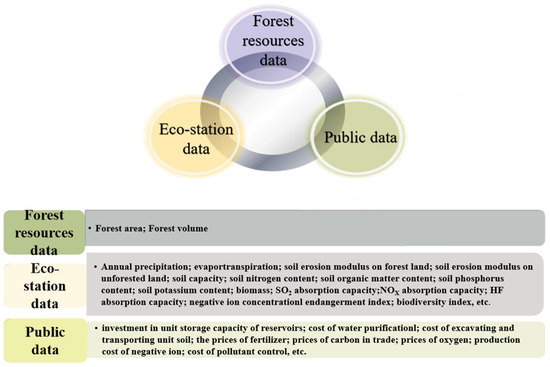 Forest resources data

Eco-station data

Public data

Forest resources data

• Forest area; Forest volume

Eco-station data

• Annual precipitation; evaportranspiration; soil erosion modulus on forest land; soil erosion modulus on unforested land; soil capacity; soil nitrogen content; soil organic matter content; soil phosphorus content; soil potassium content; biomass; $SO_2$ absorption capacity;$NO_X$ absorption capacity; HF absorption capacity; negative ion concentrationl endangerment index; biodiversity index, etc.

Public data

• investment in unit storage capacity of reservoirs; cost of water purificationl; cost of excavating and transporting unit soil; the prices of fertilizer; prices of carbon in trade; prices of oxygen; production cost of negative ion; cost of pollutant control, etc.